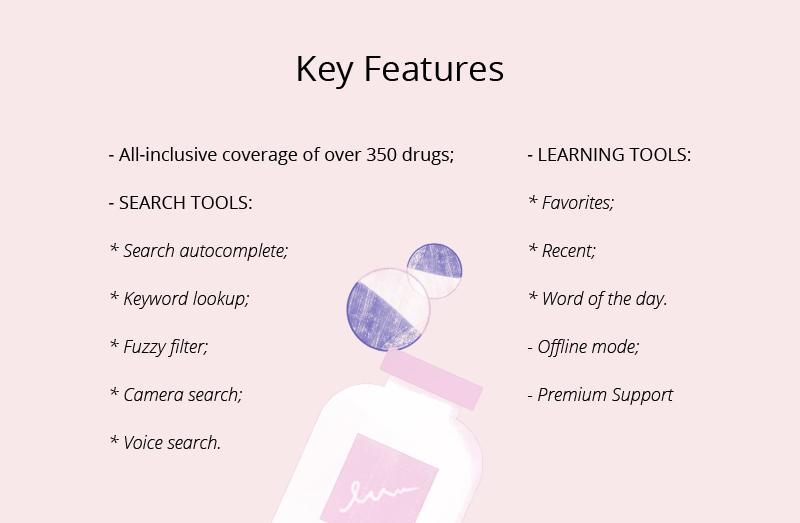 Key Features

- All-inclusive coverage of over 350 drugs;

- SEARCH TOOLS:

* Search autocomplete;

* Keyword lookup;

* Fuzzy filter;

* Camera search;

* Voice search.

- LEARNING TOOLS:

* Favorites;

* Recent;

* Word of the day.

- Offline mode;

- Premium Support